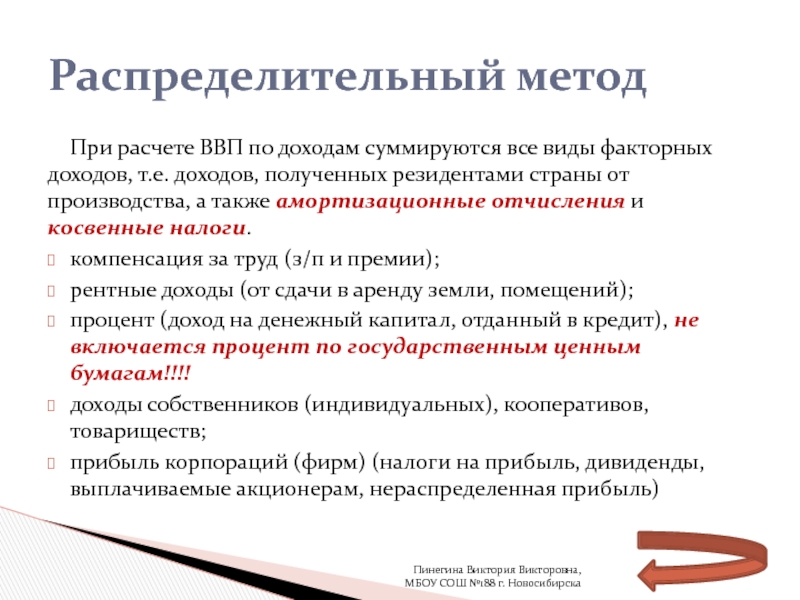 Распределительный метод

При расчете ВВП по доходам суммируются все виды факторных доходов, т.е. доходов, полученных резидентами страны от производства, а также амортизационные отчисления и косвенные налоги.

компенсация за труд (з/п и премии);

рентные доходы (от сдачи в аренду земли, помещений);

процент (доход на денежный капитал, отданный в кредит), не включается процент по государственным ценным бумагам!!!!

доходы собственников (индивидуальных), кооперативов, товариществ;

прибыль корпораций (фирм) (налоги на прибыль, дивиденды, выплачиваемые акционерам, нераспределенная прибыль)

Пинегина Виктория Викторовна, МБОУ СОШ №188 г. Новосибирска